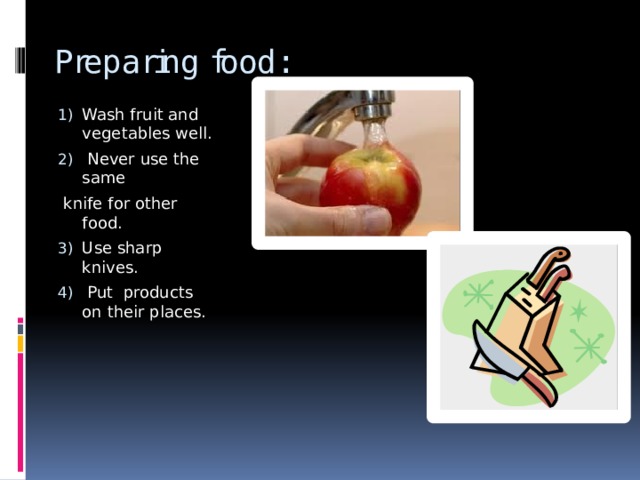 Preparing food:

1) Wash fruit and vegetables well.

2) Never use the same

knife for other food.

3) Use sharp knives.

4) Put products on their places.